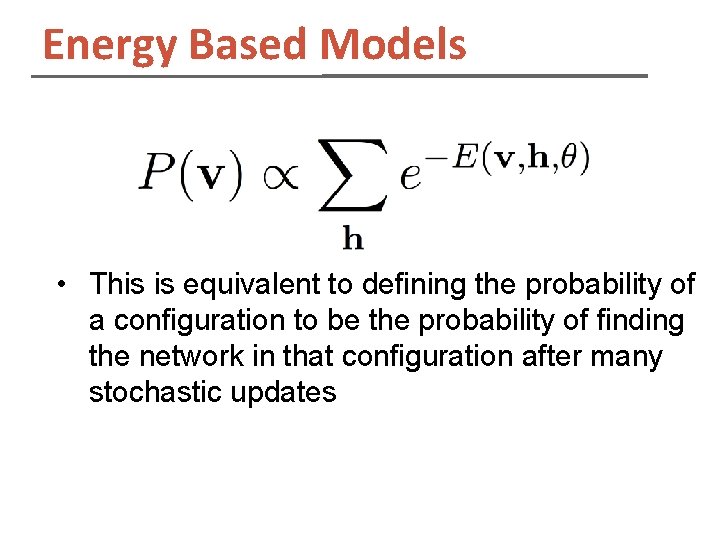 Energy Based Models

$P(\mathbf{v}) \propto \sum_{\mathbf{h}} e^{-E(\mathbf{v},\mathbf{h},\theta)}$

• This is equivalent to defining the probability of a configuration to be the probability of finding the network in that configuration after many stochastic updates